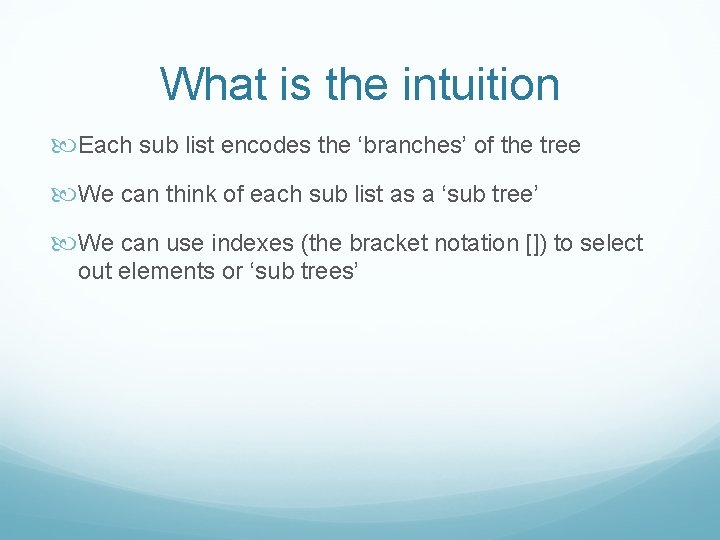 What is the intuition

Each sub list encodes the ‘branches’ of the tree

We can think of each sub list as a ‘sub tree’

We can use indexes (the bracket notation []) to select out elements or ‘sub trees’